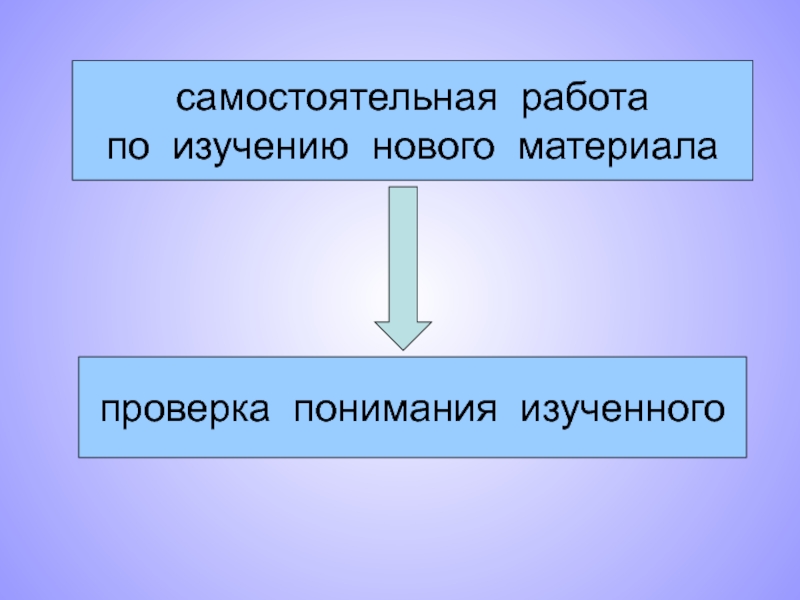 самостоятельная работа по изучению нового материала

проверка понимания изученного